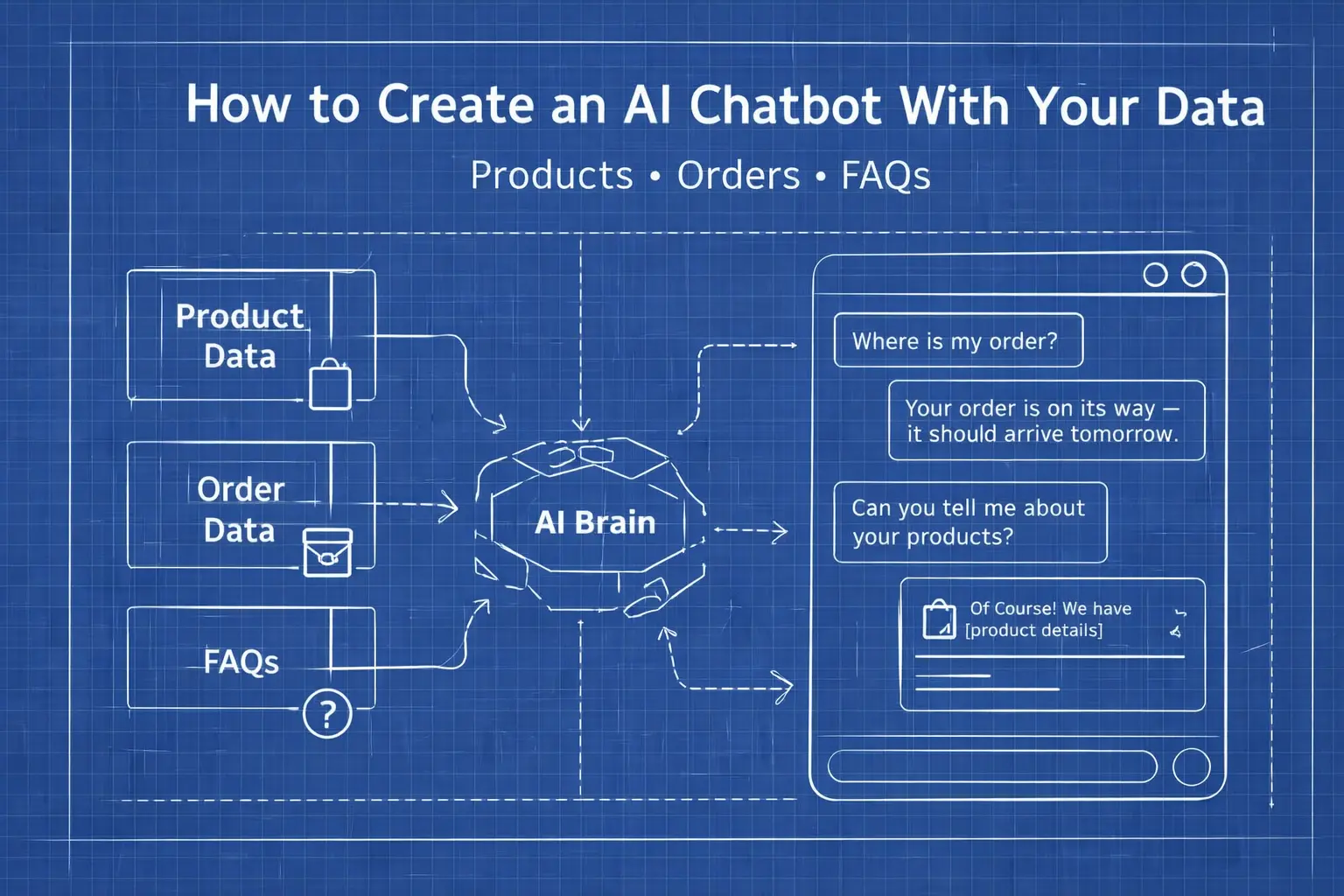 How to Create an AI Chatbot With Your Data

Products • Orders • FAQs

Product Data

Order Data

FAQs

?

AI Brain

Where is my order?

Your order is on its way — it should arrive tomorrow.

Can you tell me about your products?

Of Course! We have [product details]